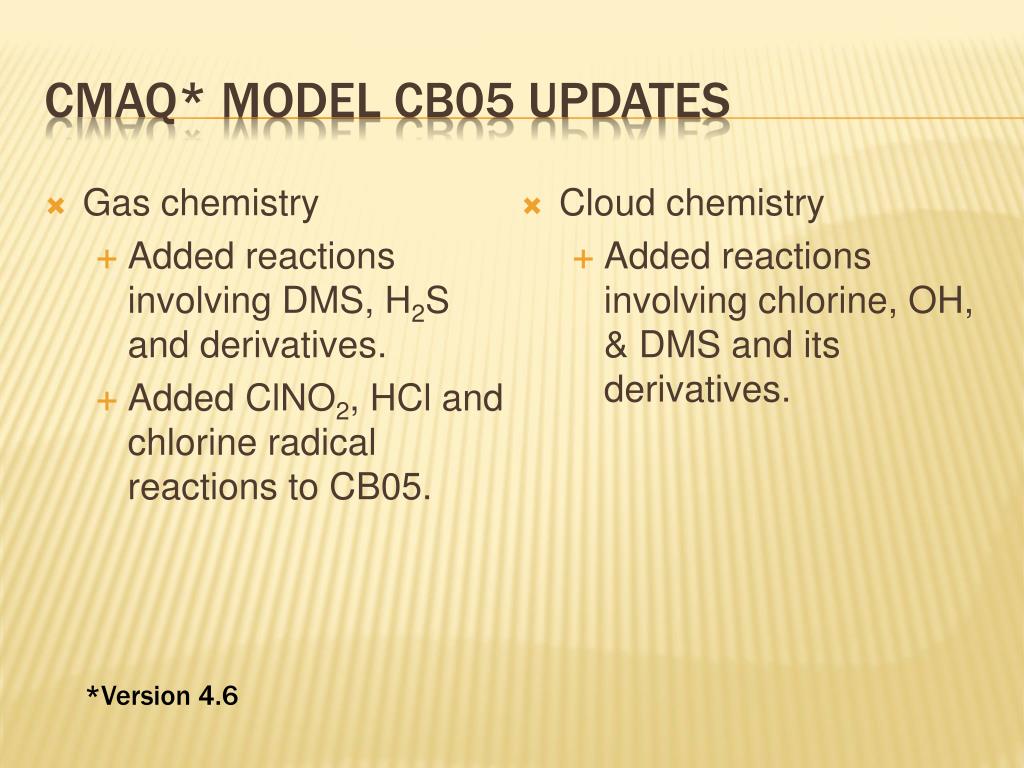 CMAQ* MODEL CB05 UPDATES

Gas chemistry

Added reactions involving DMS, $H_2S$ and derivatives.

Added $ClNO_2$, HCl and chlorine radical reactions to CB05.

Cloud chemistry

Added reactions involving chlorine, OH, & DMS and its derivatives.

*Version 4.6